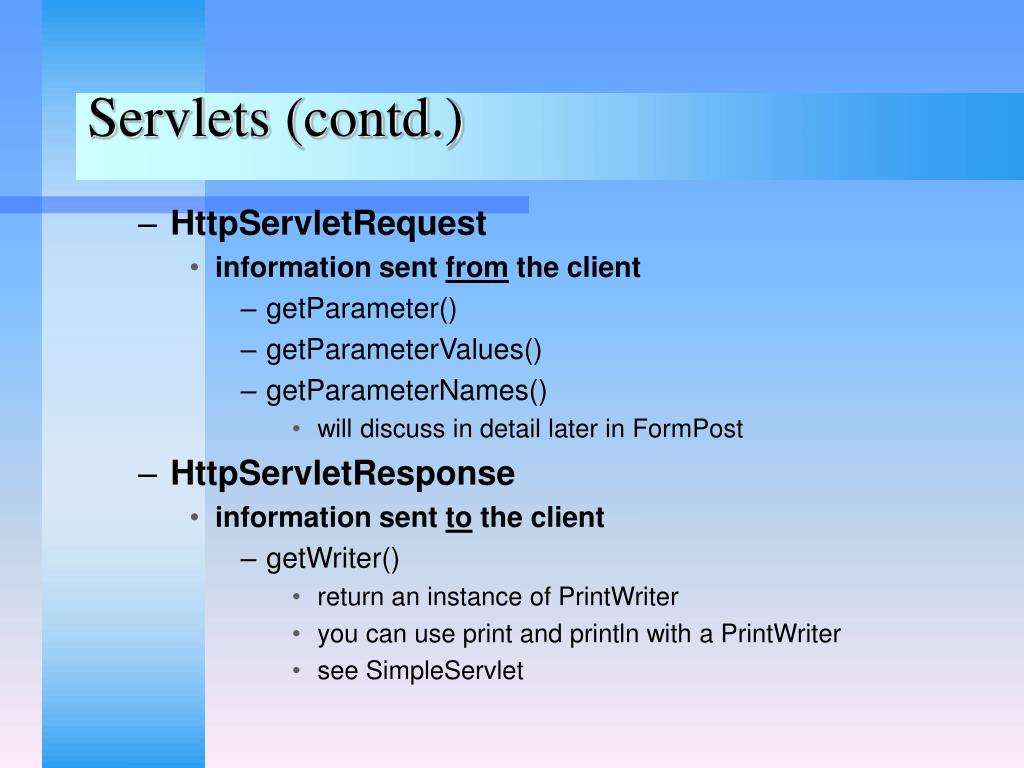 Servlets (contd.)

– HttpServletRequest
• information sent from the client
– getParameter()
– getParameterValues()
– getParameterNames()
• will discuss in detail later in FormPost

– HttpServletResponse
• information sent to the client
– getWriter()
• return an instance of PrintWriter
• you can use print and println with a PrintWriter
• see SimpleServlet